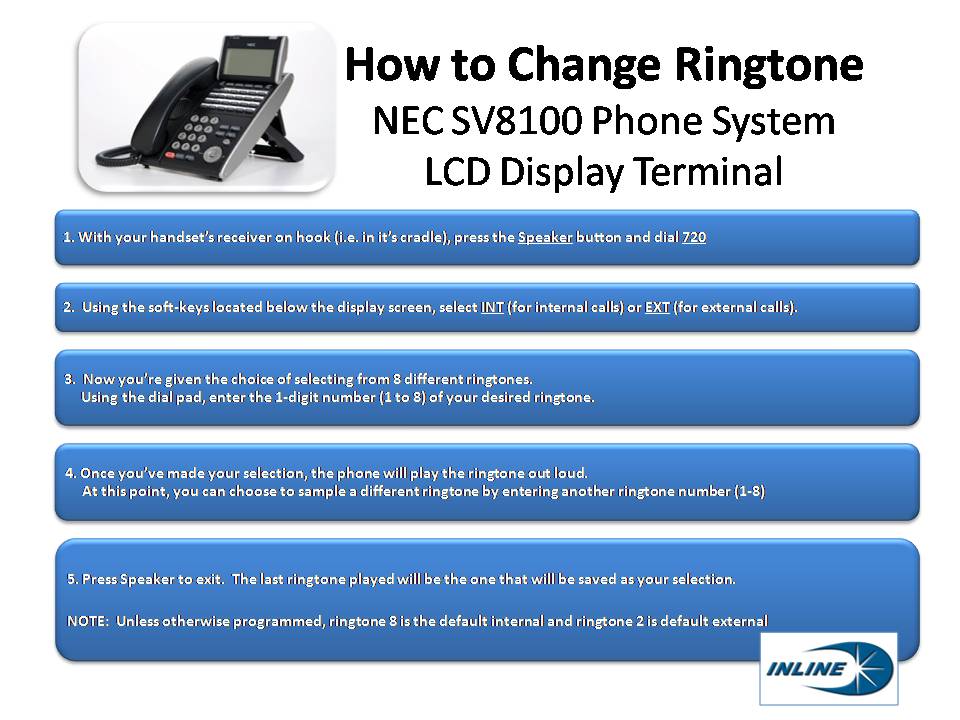 NEC

How to Change Ringtone
NEC SV8100 Phone System
LCD Display Terminal

1. With your handset's receiver on hook (i.e. in it's cradle), press the Speaker button and dial 720

2. Using the soft-keys located below the display screen, select INT (for internal calls) or EXT (for external calls).

3. Now you're given the choice of selecting from 8 different ringtones.
Using the dial pad, enter the 1-digit number (1 to 8) of your desired ringtone.

4. Once you've made your selection, the phone will play the ringtone out loud.
At this point, you can choose to sample a different ringtone by entering another ringtone number (1-8)

5. Press Speaker to exit. The last ringtone played will be the one that will be saved as your selection.

NOTE: Unless otherwise programmed, ringtone 8 is the default internal and ringtone 2 is default external

INLINE